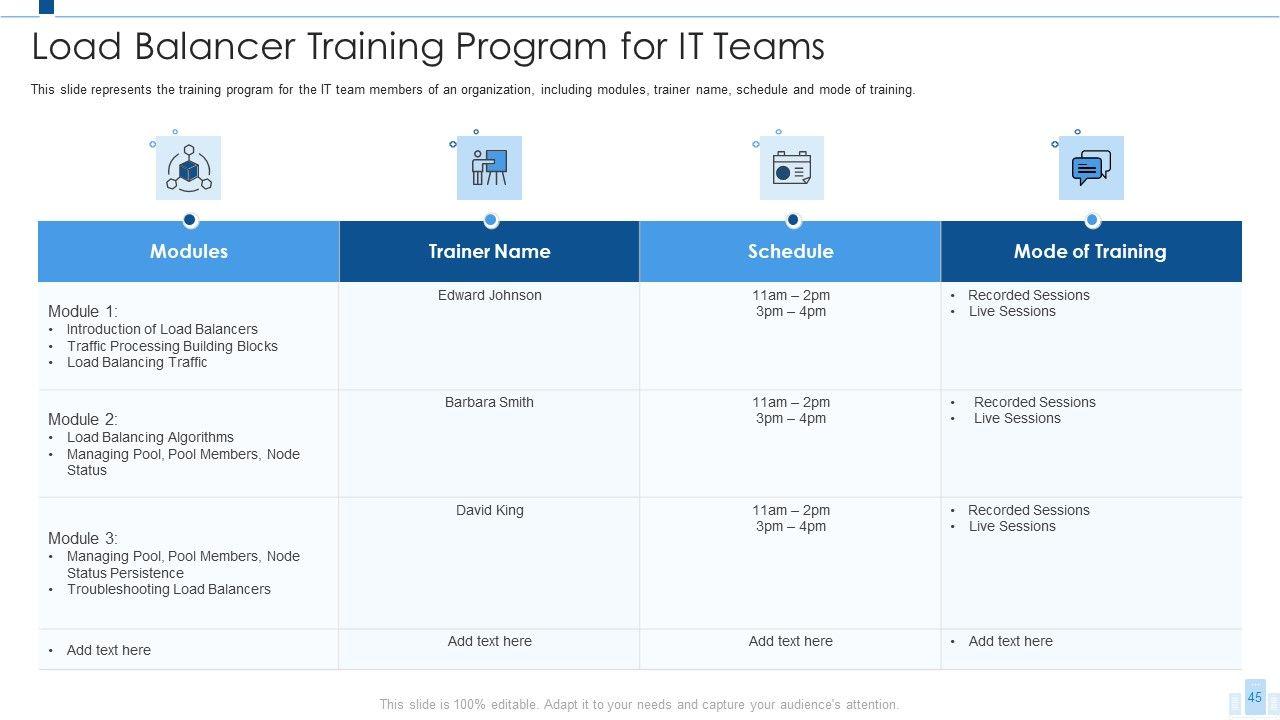 Load Balancer Training Program for IT Teams

This slide represents the training program for the IT team members of an organization, including modules, trainer name, schedule and mode of training.

| Modules | Trainer Name | Schedule | Mode of Training |
|---|---|---|---|
| Module 1: • Introduction of Load Balancers • Traffic Processing Building Blocks • Load Balancing Traffic | Edward Johnson | 11am – 2pm 3pm – 4pm | • Recorded Sessions • Live Sessions |
| Module 2: • Load Balancing Algorithms • Managing Pool, Pool Members, Node Status | Barbara Smith | 11am – 2pm 3pm – 4pm | • Recorded Sessions • Live Sessions |
| Module 3: • Managing Pool, Pool Members, Node Status Persistence • Troubleshooting Load Balancers | David King | 11am – 2pm 3pm – 4pm | • Recorded Sessions • Live Sessions |
| • Add text here | Add text here | Add text here | • Add text here |

This slide is 100% editable. Adapt it to your needs and capture your audience's attention.

45